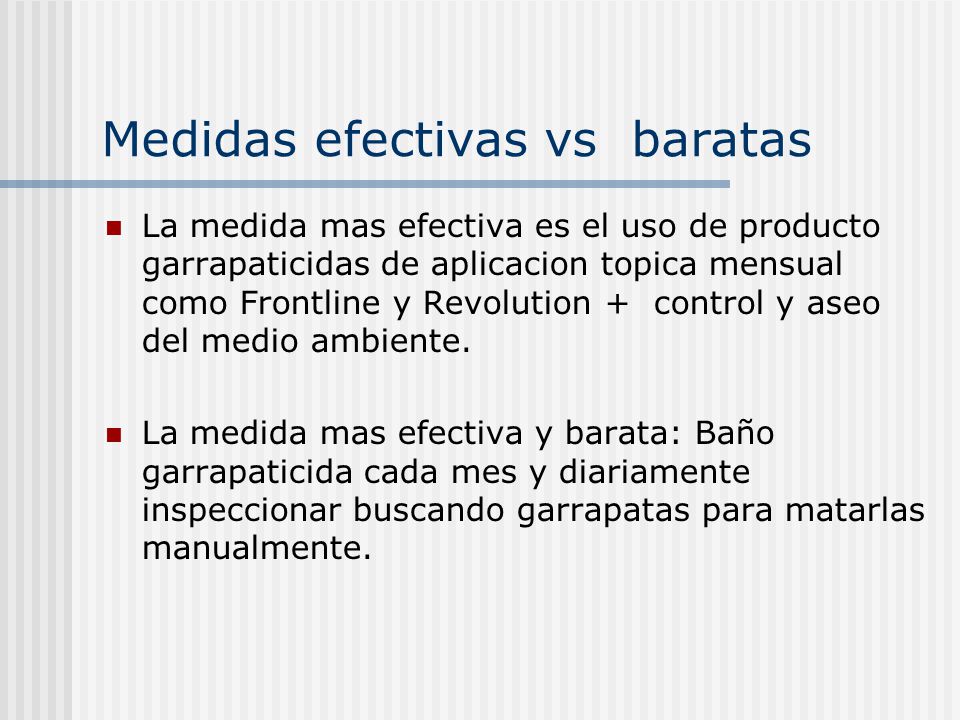 Medidas efectivas vs  baratas

La medida mas efectiva es el uso de producto garrapaticidas de aplicacion topica mensual como Frontline y Revolution +  control y aseo del medio ambiente.

La medida mas efectiva y barata: Baño garrapaticida cada mes y diariamente inspeccionar buscando garrapatas para matarlas manualmente.